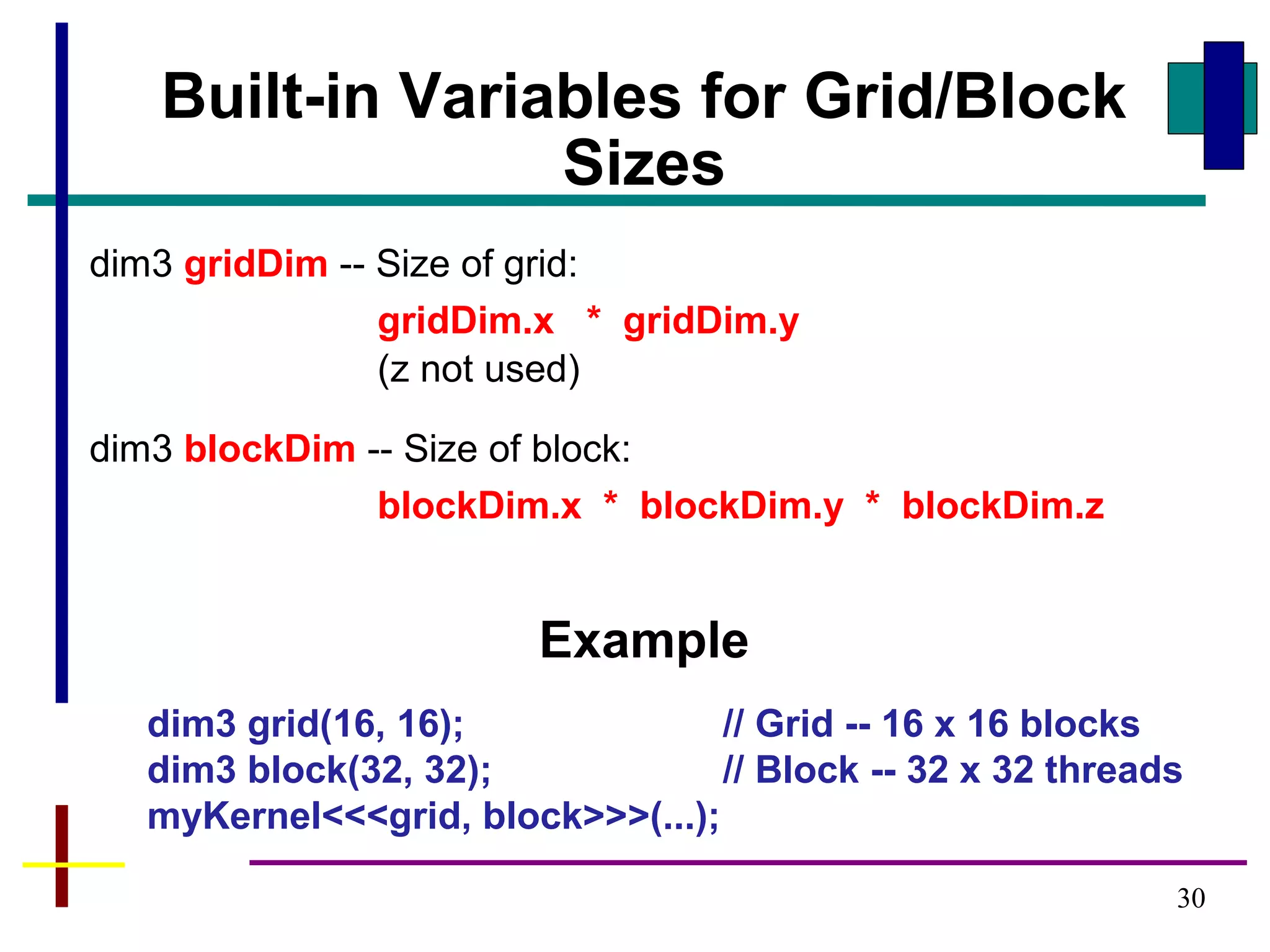 Built-in Variables for Grid/Block Sizes

dim3 gridDim -- Size of grid:

gridDim.x * gridDim.y
(z not used)

dim3 blockDim -- Size of block:

blockDim.x * blockDim.y * blockDim.z

Example

dim3 grid(16, 16); // Grid -- 16 x 16 blocks
dim3 block(32, 32); // Block -- 32 x 32 threads
myKernel<<<grid, block>>>(...);

30